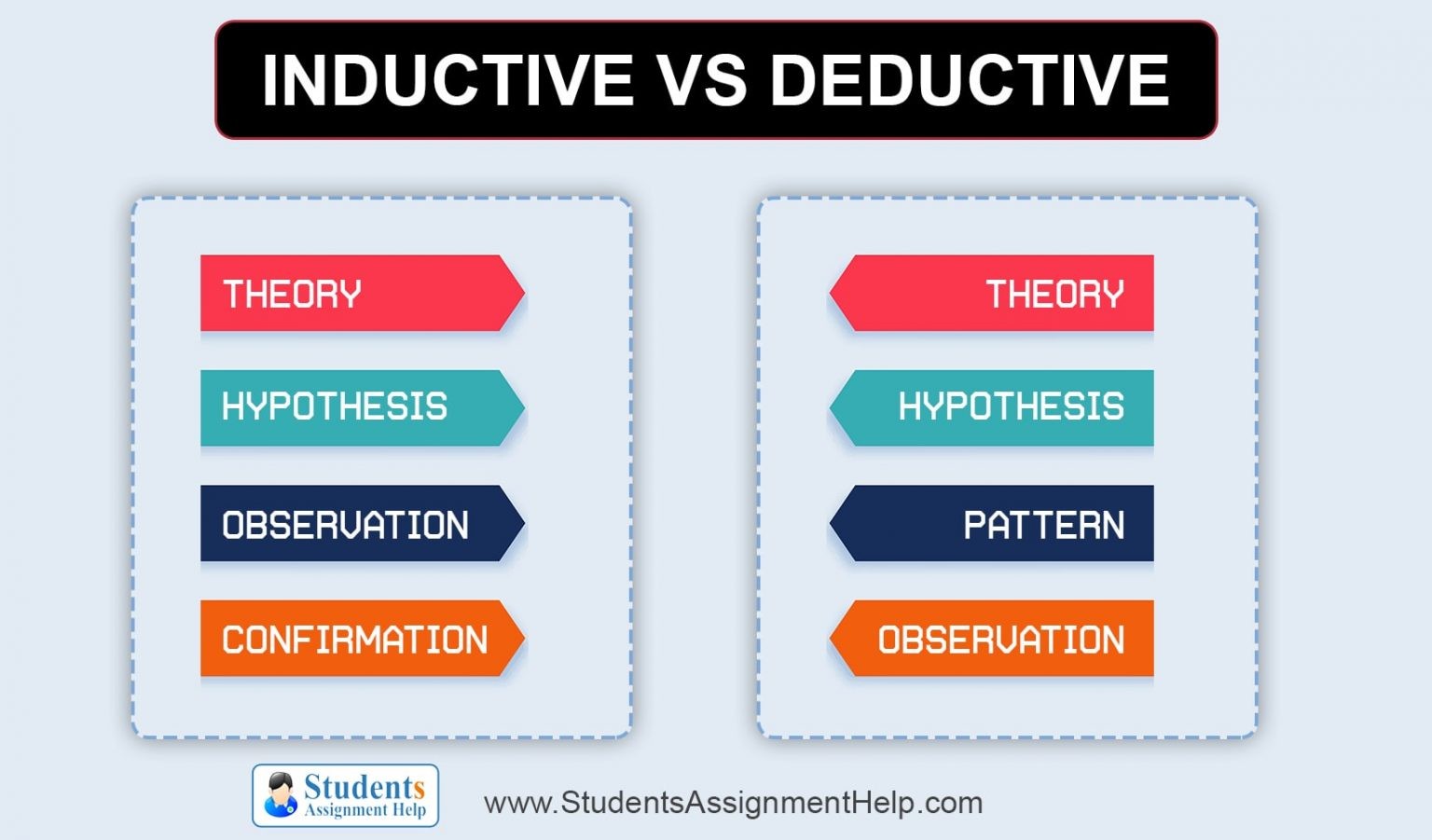 INDUCTIVE VS DEDUCTIVE

THEORY

HYPOTHESIS

OBSERVATION

CONFIRMATION

THEORY

HYPOTHESIS

PATTERN

OBSERVATION

Students Assignment Help

www.StudentsAssignmentHelp.com